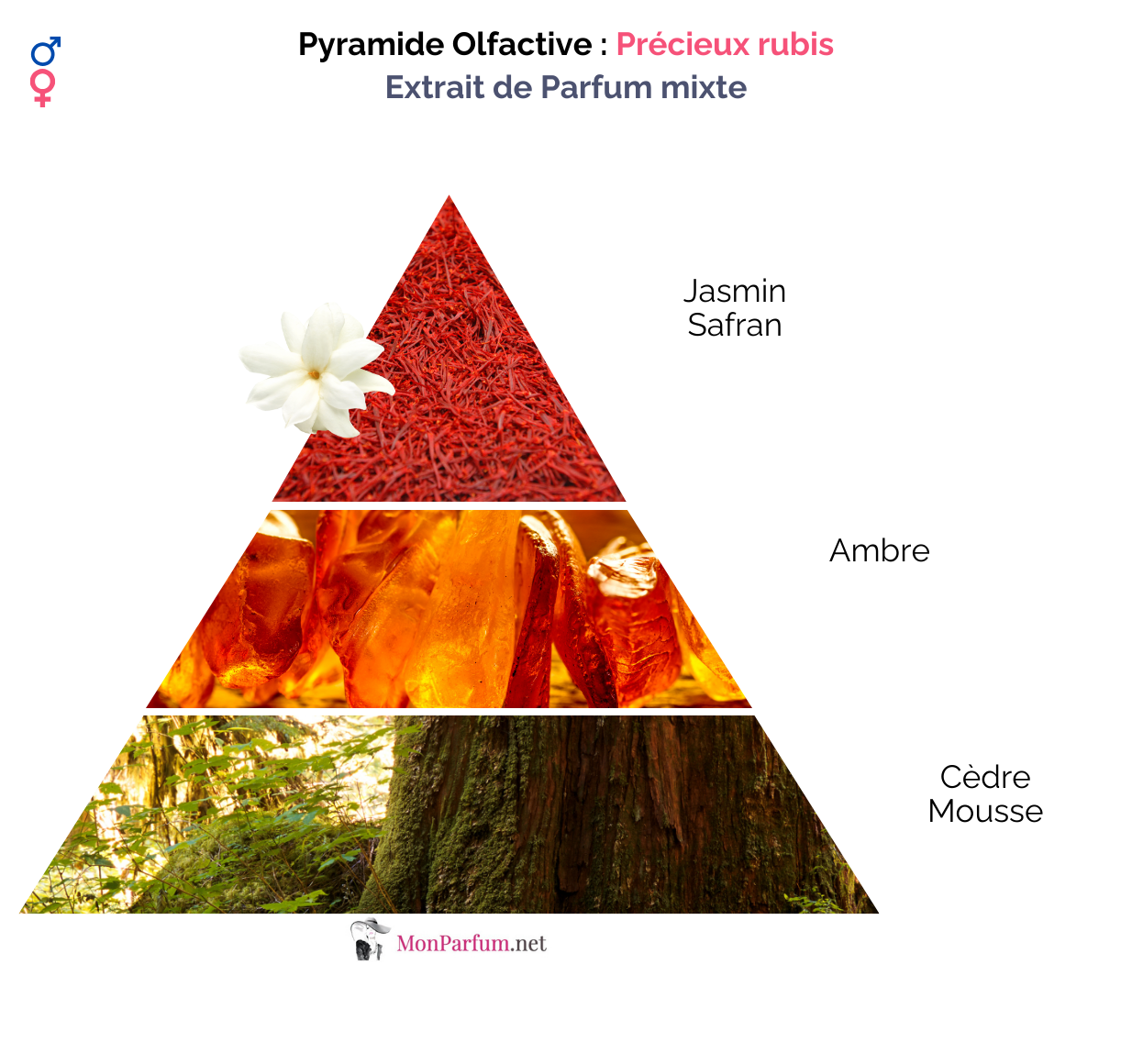 ♂
♀

Pyramide Olfactive : Précieux rubis
Extrait de Parfum mixte

Jasmin
Safran

Ambre

Cèdre
Mousse

MonParfum.net